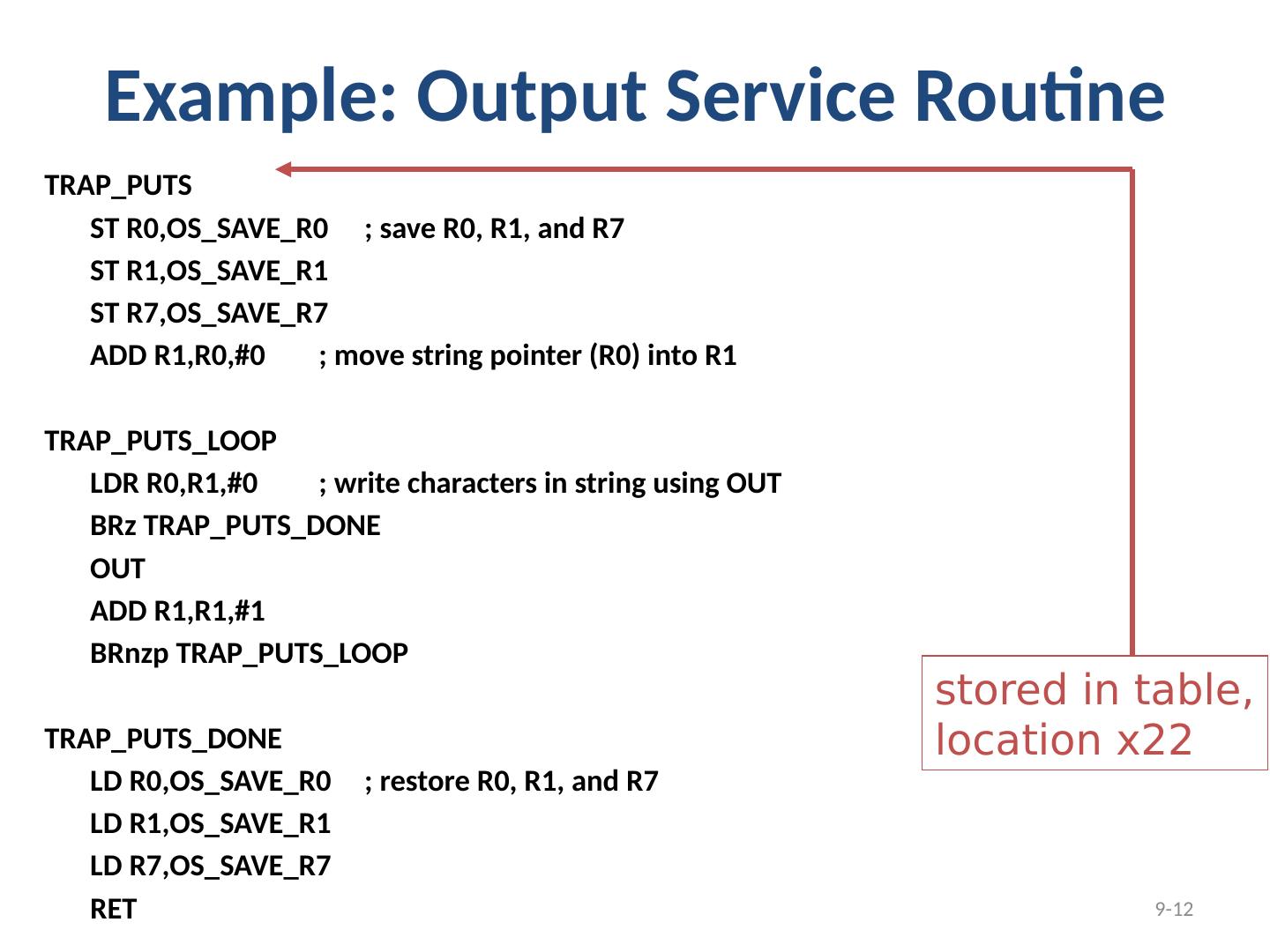 Example: Output Service Routine

TRAP_PUTS
ST R0,OS_SAVE_R0 ; save R0, R1, and R7
ST R1,OS_SAVE_R1
ST R7,OS_SAVE_R7
ADD R1,R0,#0 ; move string pointer (R0) into R1

TRAP_PUTS_LOOP
LDR R0,R1,#0 ; write characters in string using OUT
BRz TRAP_PUTS_DONE
OUT
ADD R1,R1,#1
BRnzp TRAP_PUTS_LOOP

TRAP_PUTS_DONE
LD R0,OS_SAVE_R0 ; restore R0, R1, and R7
LD R1,OS_SAVE_R1
LD R7,OS_SAVE_R7
RET

stored in table, location x22

9-12